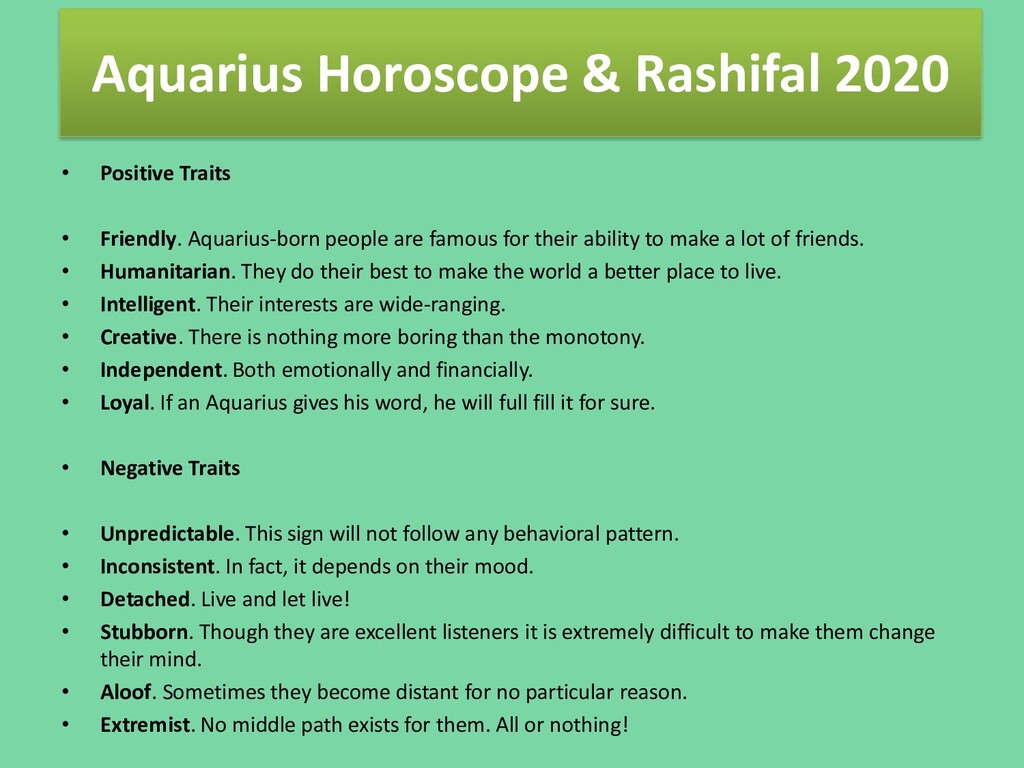 Aquarius Horoscope & Rashifal 2020

• Positive Traits

• Friendly. Aquarius-born people are famous for their ability to make a lot of friends.
• Humanitarian. They do their best to make the world a better place to live.
• Intelligent. Their interests are wide-ranging.
• Creative. There is nothing more boring than the monotony.
• Independent. Both emotionally and financially.
• Loyal. If an Aquarius gives his word, he will full fill it for sure.

• Negative Traits

• Unpredictable. This sign will not follow any behavioral pattern.
• Inconsistent. In fact, it depends on their mood.
• Detached. Live and let live!
• Stubborn. Though they are excellent listeners it is extremely difficult to make them change their mind.
• Aloof. Sometimes they become distant for no particular reason.
• Extremist. No middle path exists for them. All or nothing!